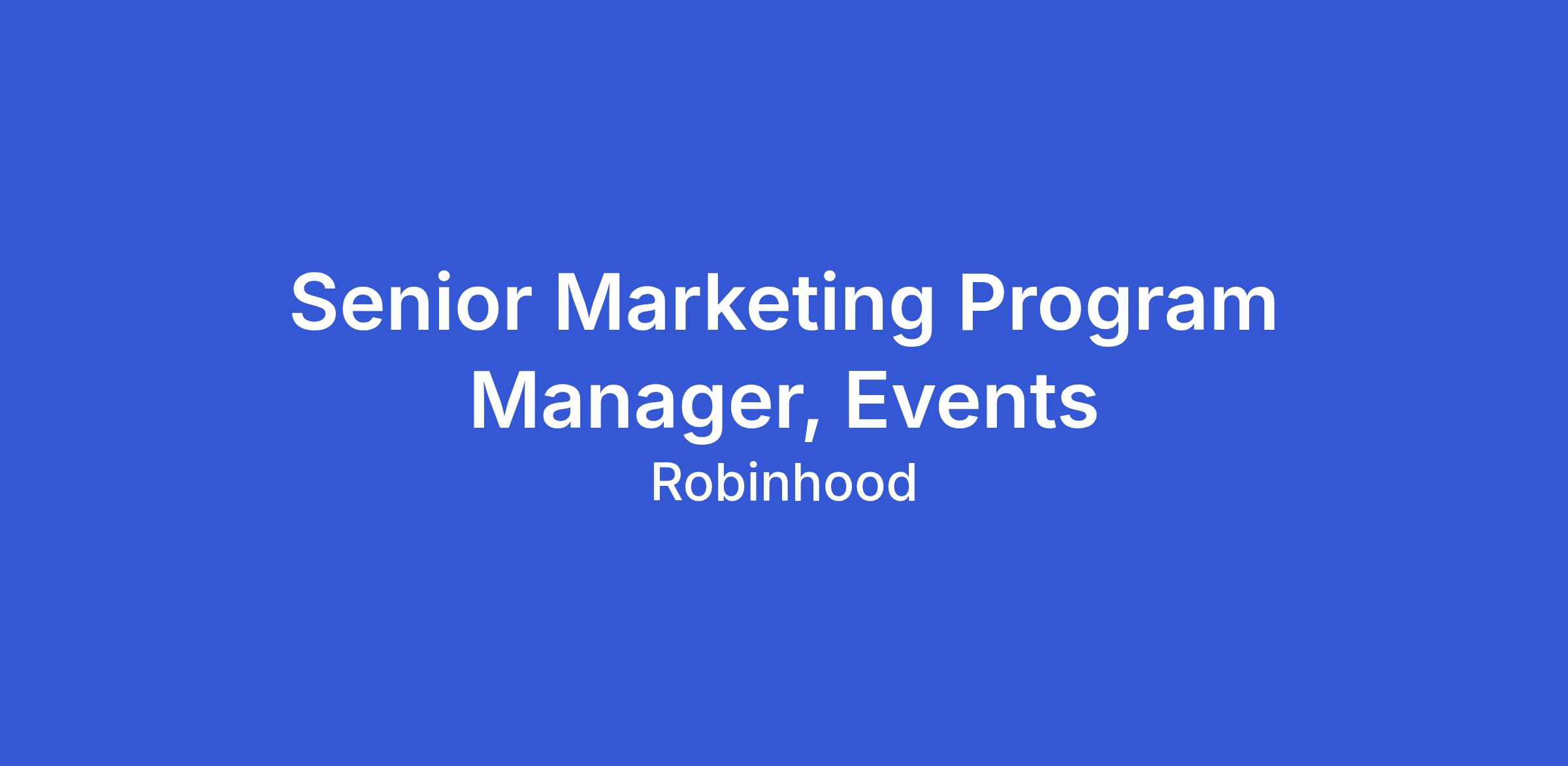 Senior Marketing Program Manager, Events

Robinhood